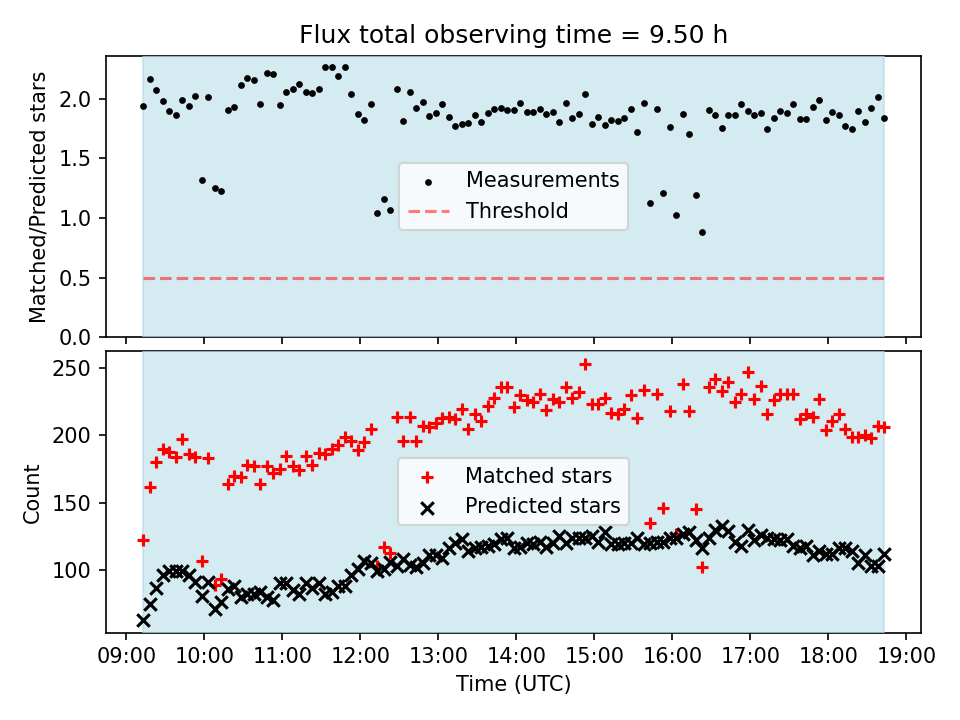 Flux total observing time = 9.50 h

Matched/Predicted stars

2.0
1.5
1.0
0.5
0.0

Measurements
Threshold

Count

250
200
150
100

Matched stars
Predicted stars

09:00 10:00 11:00 12:00 13:00 14:00 15:00 16:00 17:00 18:00 19:00

Time (UTC)